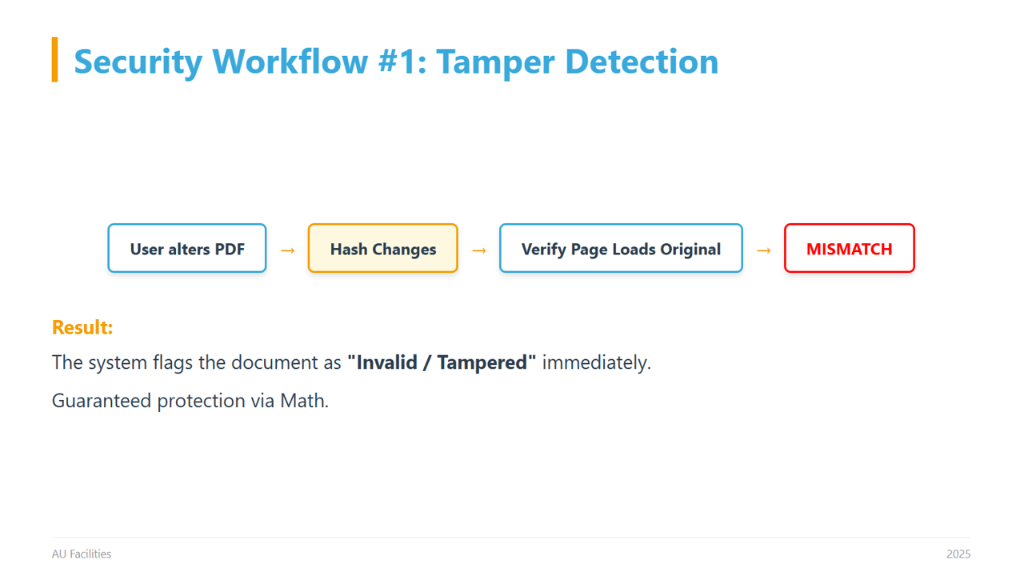 Security Workflow #1: Tamper Detection

User alters PDF → Hash Changes → Verify Page Loads Original → MISMATCH

Result:

The system flags the document as "Invalid / Tampered" immediately.

Guaranteed protection via Math.

AU Facilities

2025